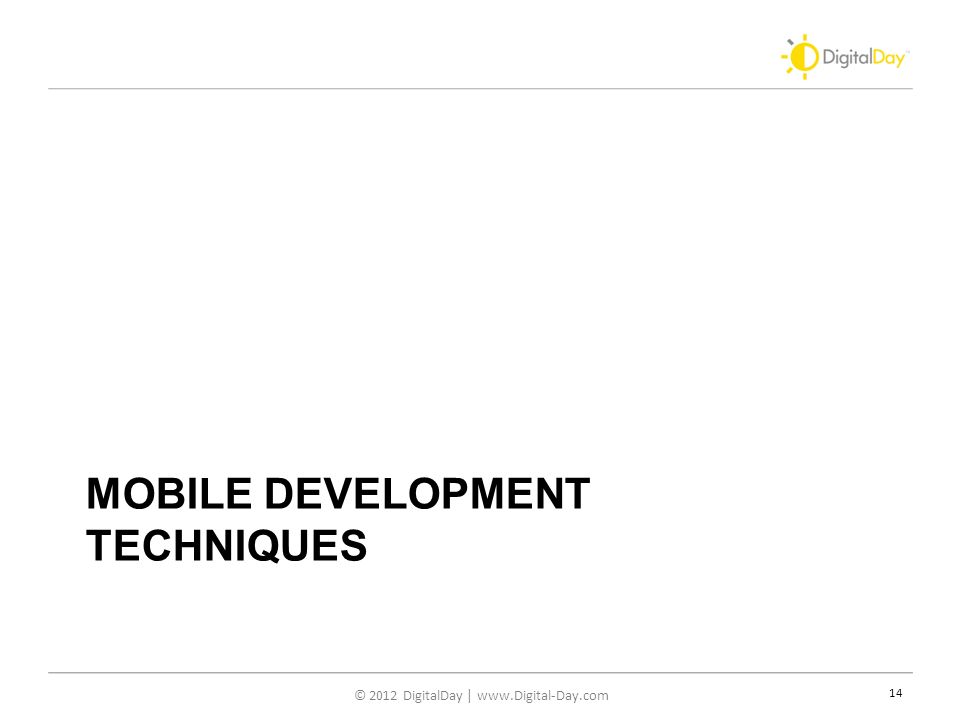 DigitalDay™

MOBILE DEVELOPMENT TECHNIQUES

© 2012 DigitalDay | www.Digital-Day.com

14